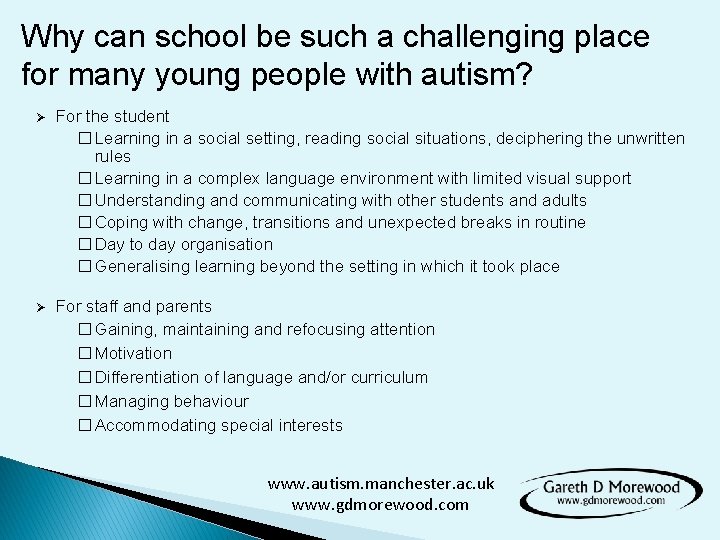 Why can school be such a challenging place for many young people with autism?

➢ For the student

☐ Learning in a social setting, reading social situations, deciphering the unwritten rules

☐ Learning in a complex language environment with limited visual support

☐ Understanding and communicating with other students and adults

☐ Coping with change, transitions and unexpected breaks in routine

☐ Day to day organisation

☐ Generalising learning beyond the setting in which it took place

➢ For staff and parents

☐ Gaining, maintaining and refocusing attention

☐ Motivation

☐ Differentiation of language and/or curriculum

☐ Managing behaviour

☐ Accommodating special interests

www.autism.manchester.ac.uk
www.gdmorewood.com

Gareth D Morewood
www.gdmorewood.com